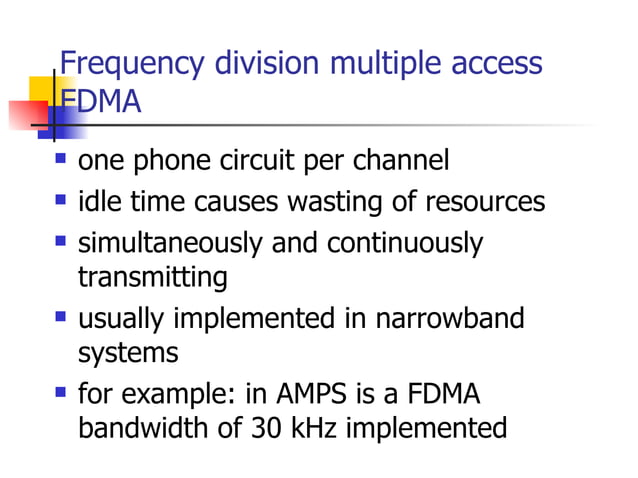 Frequency division multiple access FDMA

- one phone circuit per channel
- idle time causes wasting of resources
- simultaneously and continuously transmitting
- usually implemented in narrowband systems
- for example: in AMPS is a FDMA bandwidth of 30 kHz implemented